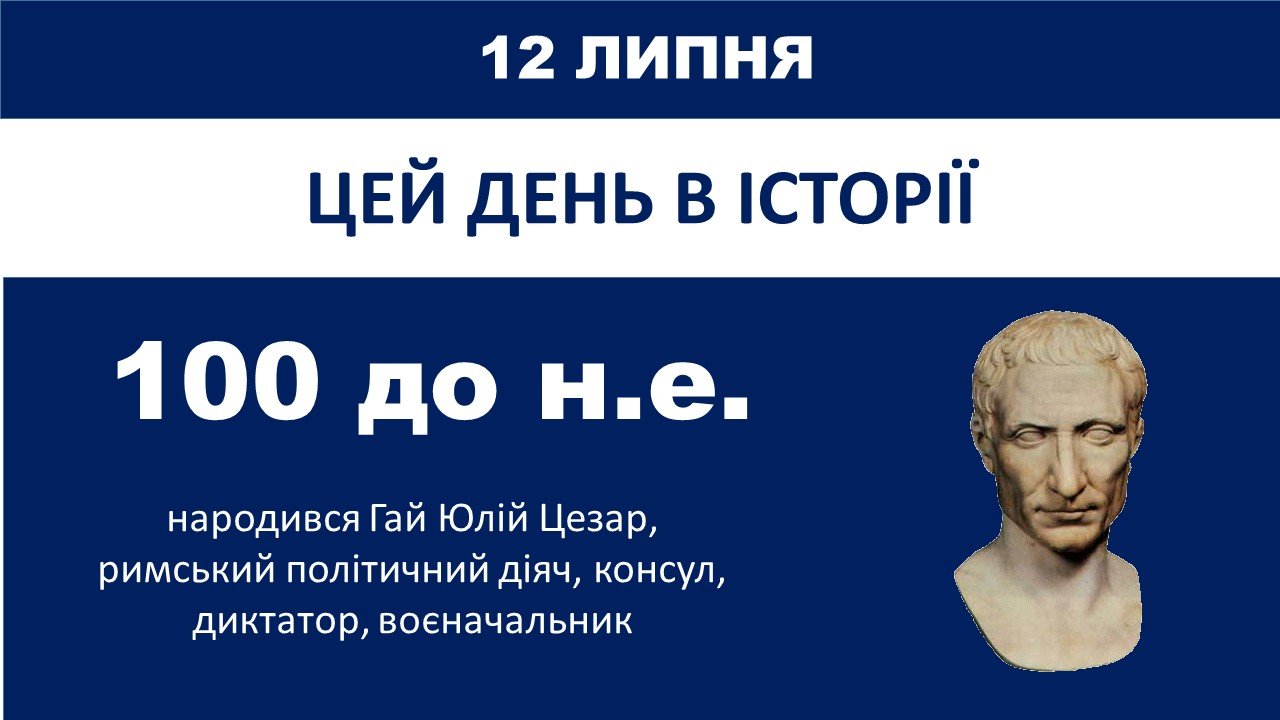 12 ЛИПНЯ

ЦЕЙ ДЕНЬ В ІСТОРІЇ

100 до н.е.

народився Гай Юлій Цезар, римський політичний діяч, консул, диктатор, воєначальник